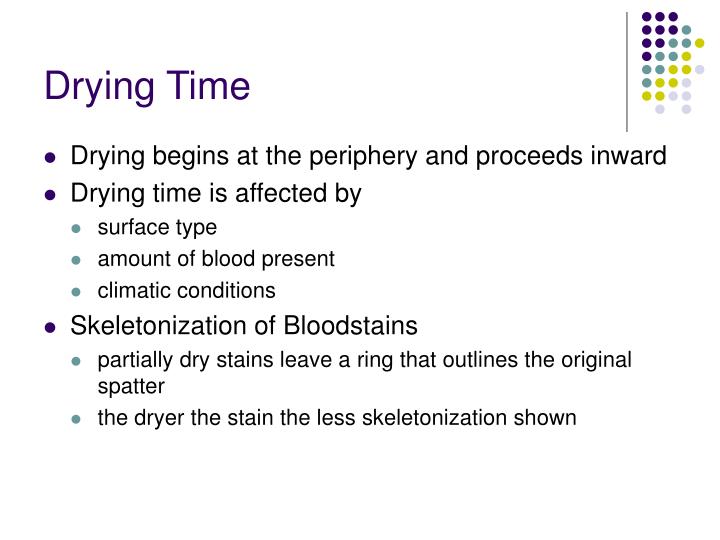 Drying Time

- Drying begins at the periphery and proceeds inward
- Drying time is affected by
  - surface type
  - amount of blood present
  - climatic conditions
- Skeletonization of Bloodstains
  - partially dry stains leave a ring that outlines the original spatter
  - the dryer the stain the less skeletonization shown